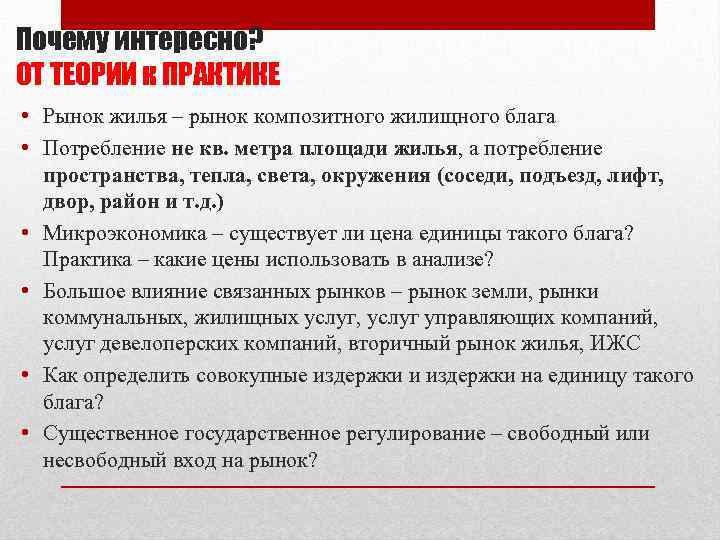 Почему интересно?
ОТ ТЕОРИИ к ПРАКТИКЕ

• Рынок жилья – рынок композитного жилищного блага
• Потребление не кв. метра площади жилья, а потребление пространства, тепла, света, окружения (соседи, подъезд, лифт, двор, район и т.д.)
• Микроэкономика – существует ли цена единицы такого блага? Практика – какие цены использовать в анализе?
• Большое влияние связанных рынков – рынок земли, рынки коммунальных, жилищных услуг, услуг управляющих компаний, услуг девелоперских компаний, вторичный рынок жилья, ИЖС
• Как определить совокупные издержки и издержки на единицу такого блага?
• Существенное государственное регулирование – свободный или несвободный вход на рынок?